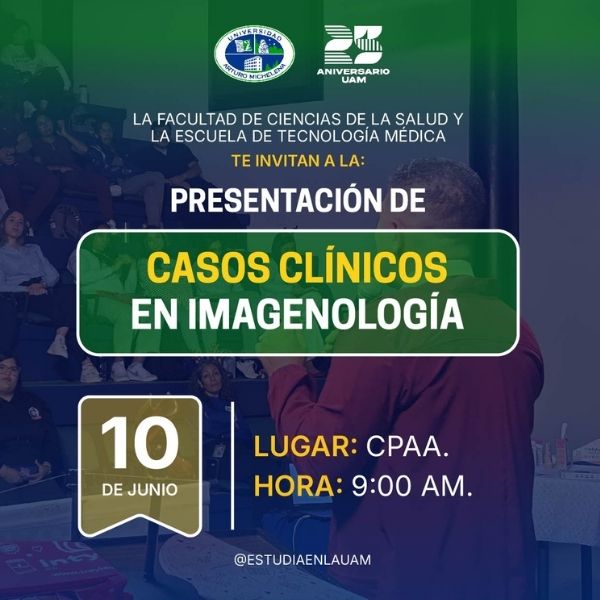 UNIVERSIDAD ARTURO MICHELENA

25 ANIVERSARIO UAM

LA FACULTAD DE CIENCIAS DE LA SALUD Y LA ESCUELA DE TECNOLOGÍA MÉDICA

TE INVITAN A LA:

PRESENTACIÓN DE

CASOS CLÍNICOS EN IMAGENOLOGÍA

10 DE JUNIO

LUGAR: CPAA.
HORA: 9:00 AM.

@ESTUDIAENLAUAM